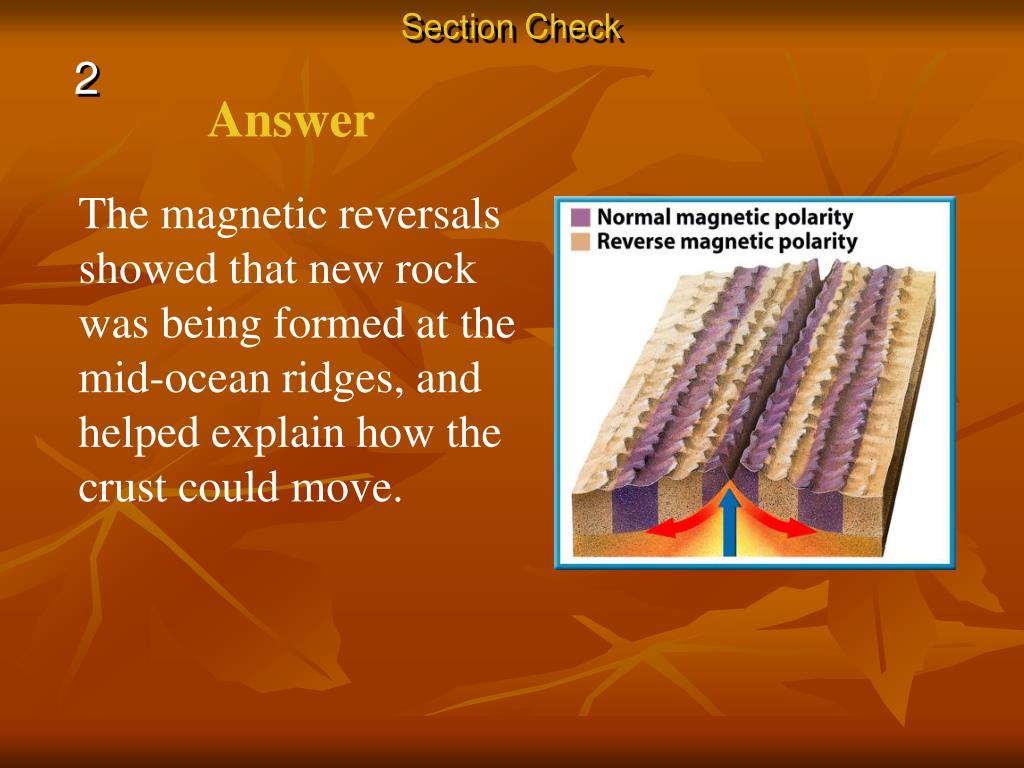 Section Check

2

Answer

The magnetic reversals showed that new rock was being formed at the mid-ocean ridges, and helped explain how the crust could move.

Normal magnetic polarity
Reverse magnetic polarity